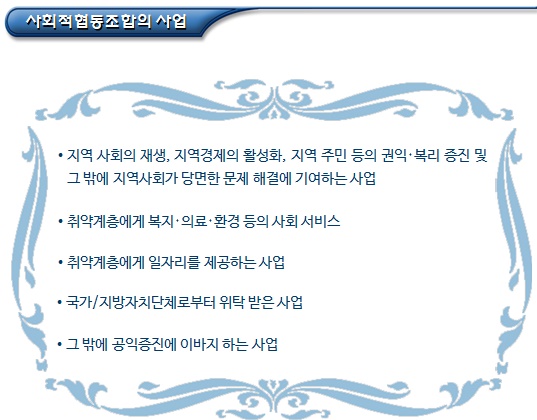 사회적협동조합의 사업

• 지역 사회의 재생, 지역경제의 활성화, 지역 주민 등의 권익·복리 증진 및 그 밖에 지역사회가 당면한 문제 해결에 기여하는 사업

• 취약계층에게 복지·의료·환경 등의 사회 서비스

• 취약계층에게 일자리를 제공하는 사업

• 국가/지방자치단체로부터 위탁 받은 사업

• 그 밖에 공익증진에 이바지 하는 사업